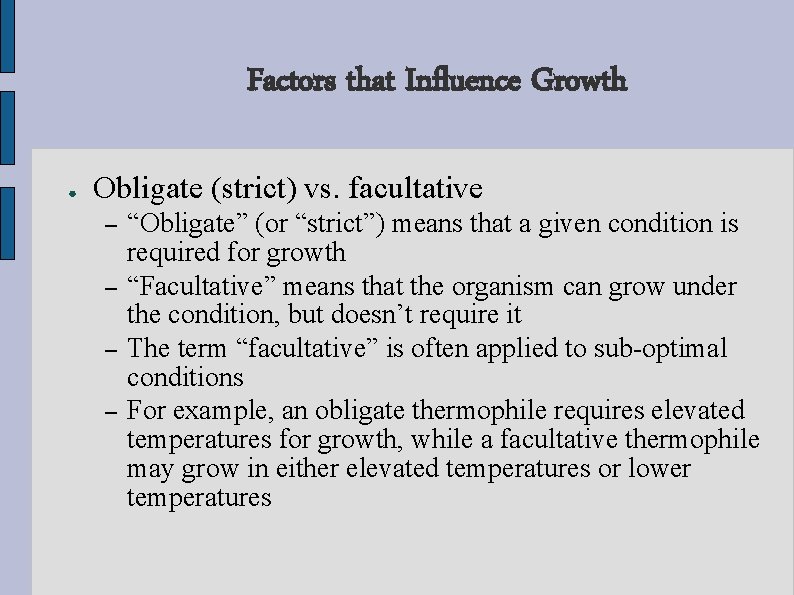 Factors that Influence Growth

● Obligate (strict) vs. facultative
– “Obligate” (or “strict”) means that a given condition is required for growth
– “Facultative” means that the organism can grow under the condition, but doesn’t require it
– The term “facultative” is often applied to sub-optimal conditions
– For example, an obligate thermophile requires elevated temperatures for growth, while a facultative thermophile may grow in either elevated temperatures or lower temperatures